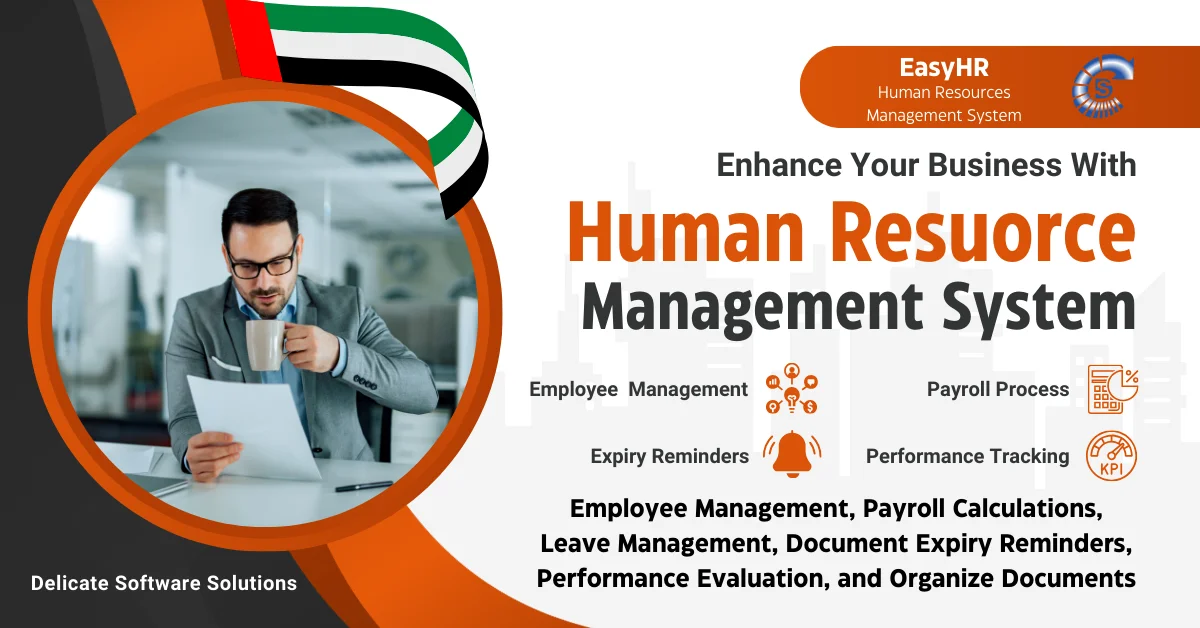 EasyHR
Human Resources Management System

Enhance Your Business With
Human Resuorce
Management System

Employee Management
Payroll Process
Expiry Reminders
Performance Tracking
KPI

Employee Management, Payroll Calculations, Leave Management, Document Expiry Reminders, Performance Evaluation, and Organize Documents

Delicate Software Solutions